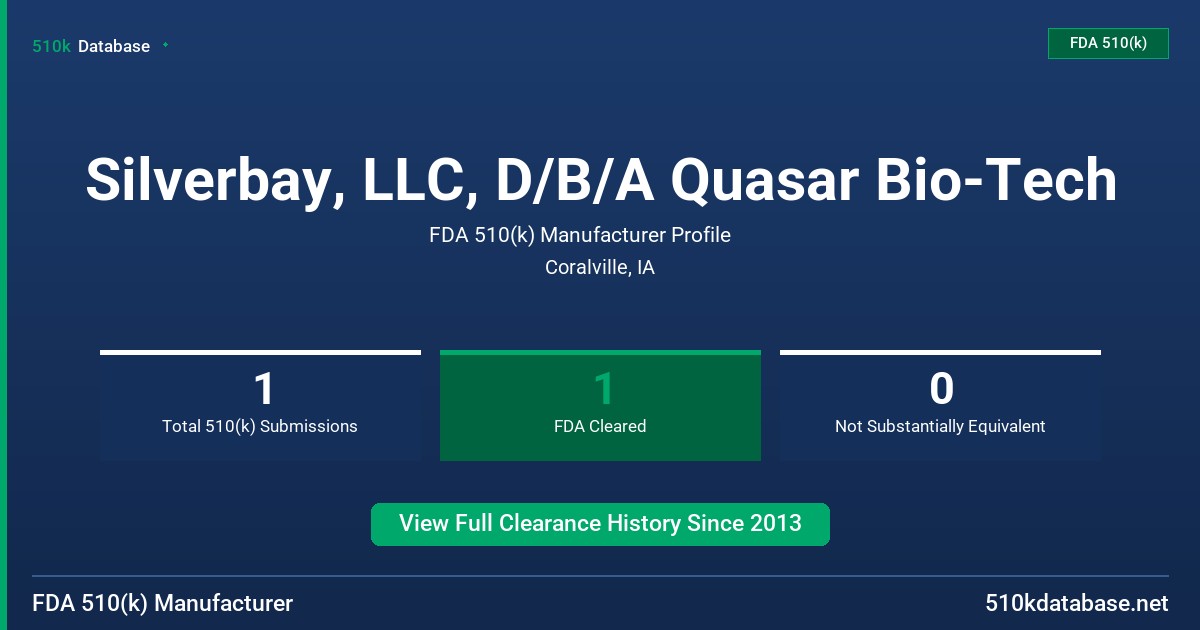 510k Database

FDA 510(k)

Silverbay, LLC, D/B/A Quasar Bio-Tech

FDA 510(k) Manufacturer Profile

Coralville, IA

1
Total 510(k) Submissions

1
FDA Cleared

0
Not Substantially Equivalent

View Full Clearance History Since 2013

FDA 510(k) Manufacturer

510kdatabase.net